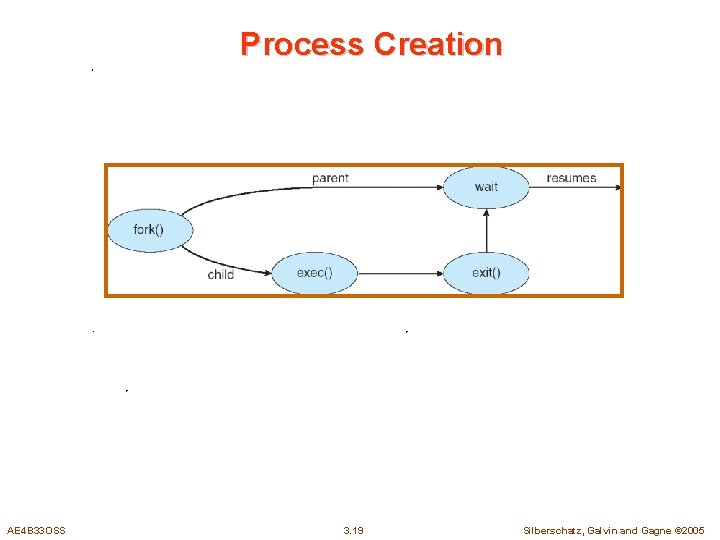 Process Creation

parent

wait

resumes

fork()

child

exec()

exit()

AE4B33OSS

3.19

Silberschatz, Galvin and Gagne ©2005